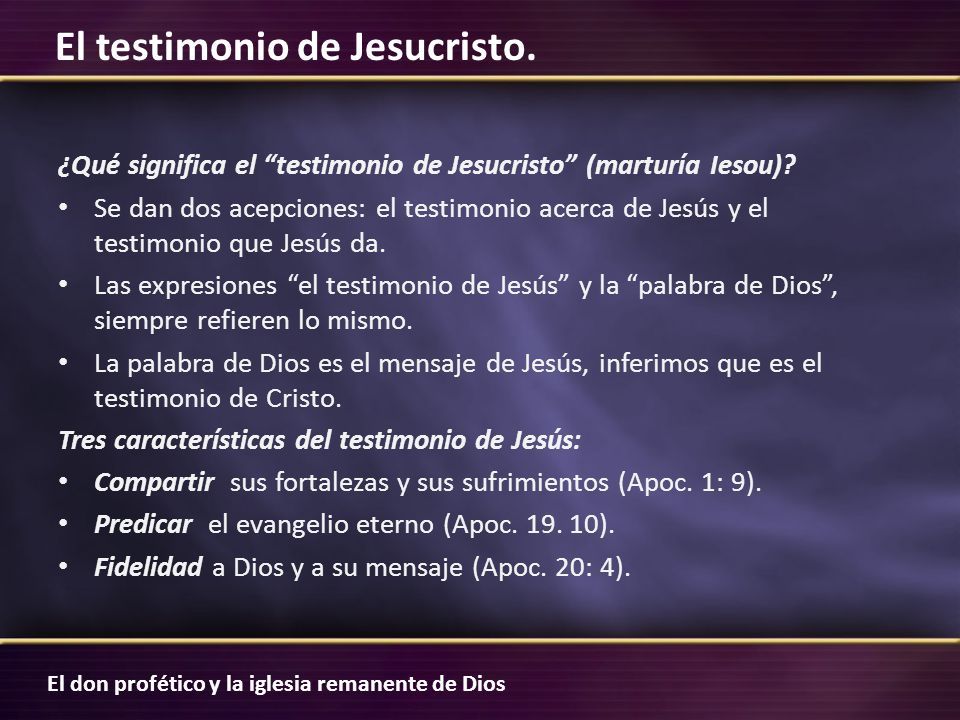 El testimonio de Jesucristo.

¿Qué significa el “testimonio de Jesucristo” (marturía Iesou)?

• Se dan dos acepciones: el testimonio acerca de Jesús y el testimonio que Jesús da.
• Las expresiones “el testimonio de Jesús” y la “palabra de Dios”, siempre refieren lo mismo.
• La palabra de Dios es el mensaje de Jesús, inferimos que es el testimonio de Cristo.

Tres características del testimonio de Jesús:

• Compartir sus fortalezas y sus sufrimientos (Apoc. 1: 9).
• Predicar el evangelio eterno (Apoc. 19. 10).
• Fidelidad a Dios y a su mensaje (Apoc. 20: 4).

El don profético y la iglesia remanente de Dios